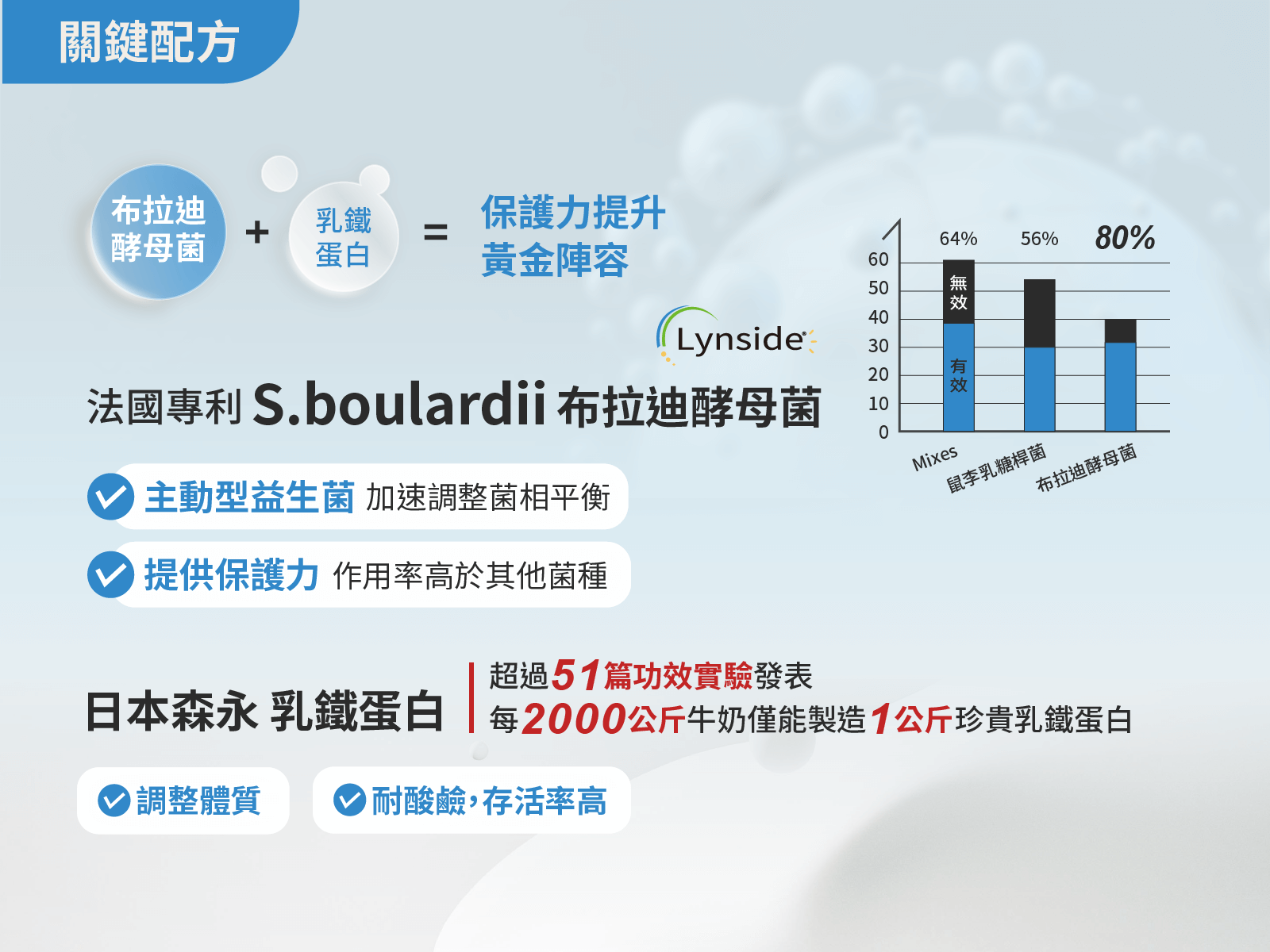 關鍵配方

布拉迪酵母菌 + 乳鐵蛋白 = 保護力提升 黃金陣容

Lynside

法國專利 S.boulardii 布拉迪酵母菌

主動型益生菌 加速調整菌相平衡

提供保護力 作用率高於其他菌種

64% 56% 80%

60
50
40
30
20
10
0

無效
有效

Mixes
鼠李乳糖桿菌
布拉迪酵母菌

日本森永 乳鐵蛋白

超過51篇功效實驗發表
每2000公斤牛奶僅能製造1公斤珍貴乳鐵蛋白

調整體質

耐酸鹼,存活率高